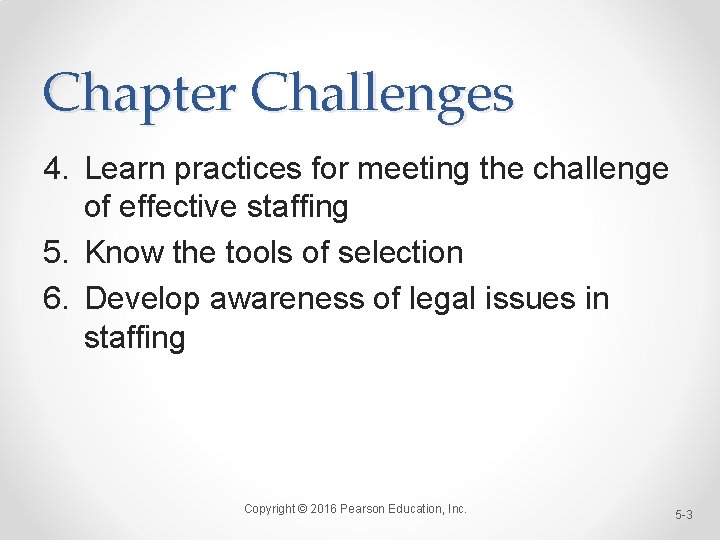 Chapter Challenges

4. Learn practices for meeting the challenge of effective staffing
5. Know the tools of selection
6. Develop awareness of legal issues in staffing

Copyright © 2016 Pearson Education, Inc.

5-3